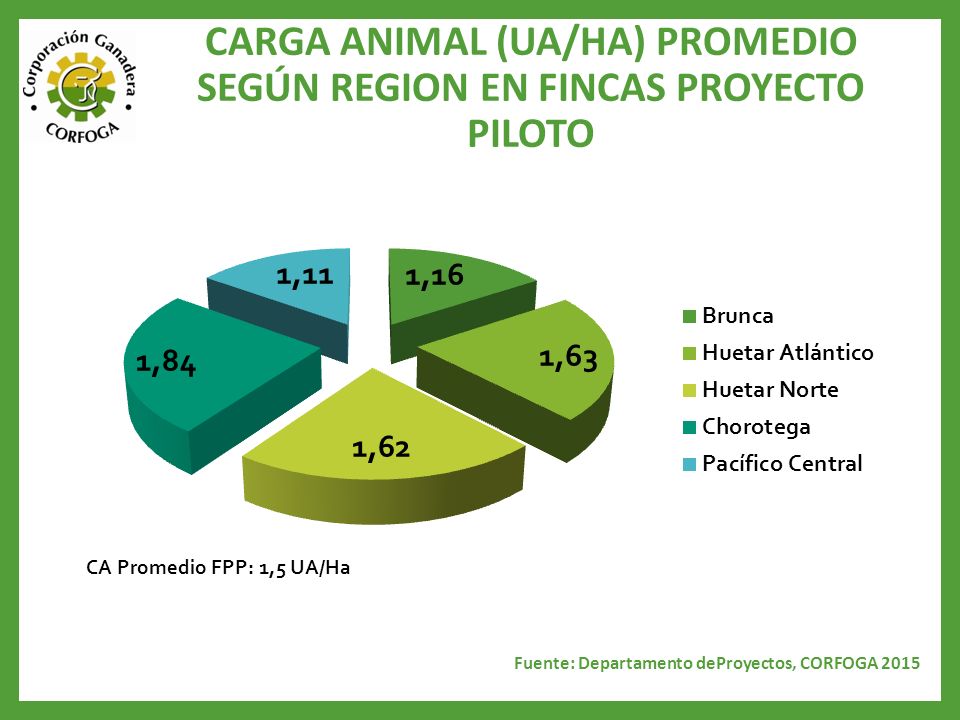 Corporación Ganadera
CORFOGA

CARGA ANIMAL (UA/HA) PROMEDIO SEGÚN REGION EN FINCAS PROYECTO PILOTO

1,11
1,16
1,84
1,63
1,62

Brunca
Huetar Atlántico
Huetar Norte
Chorotega
Pacífico Central

CA Promedio FPP: 1,5 UA/Ha

Fuente: Departamento deProyectos, CORFOGA 2015